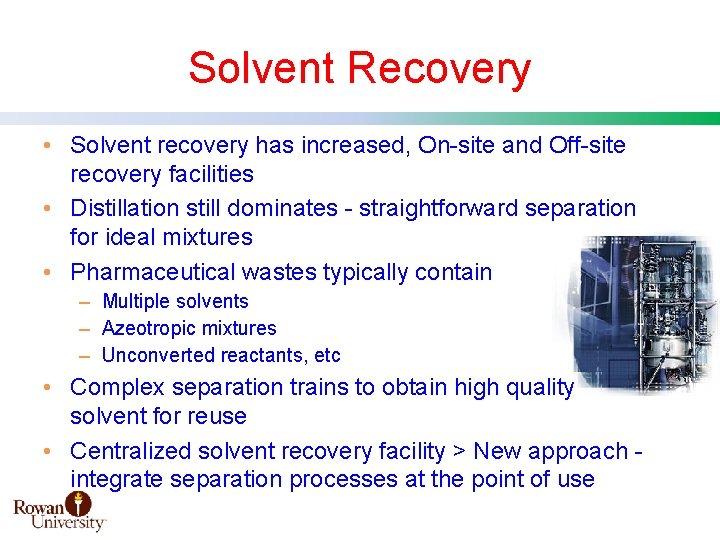 Solvent Recovery

• Solvent recovery has increased, On-site and Off-site recovery facilities

• Distillation still dominates - straightforward separation for ideal mixtures

• Pharmaceutical wastes typically contain
– Multiple solvents
– Azeotropic mixtures
– Unconverted reactants, etc

• Complex separation trains to obtain high quality solvent for reuse

• Centralized solvent recovery facility > New approach - integrate separation processes at the point of use

Rowan University